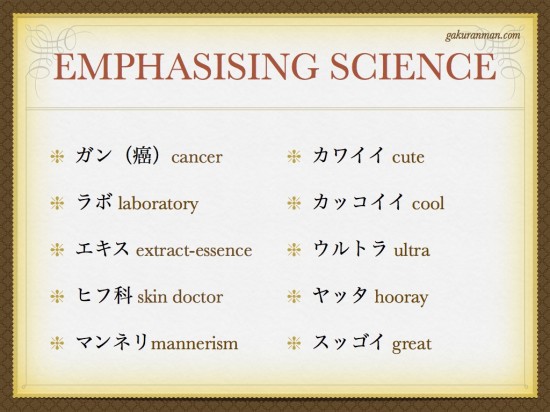 gakuranman.com

EMPHASISING SCIENCE

ガン（癌）cancer

ラボ laboratory

エキス extract-essence

ヒフ科 skin doctor

マンネリmannerism

カワイイ cute

カッコイイ cool

ウルトラ ultra

ヤッタ hooray

スッゴイ great